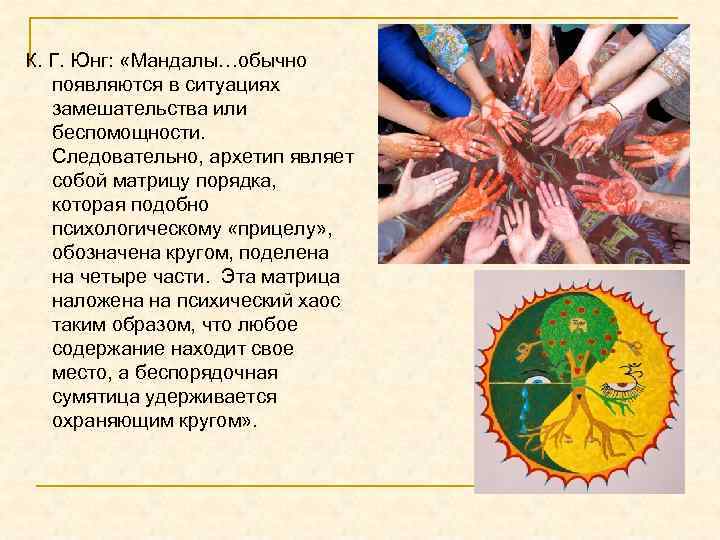 К. Г. Юнг: «Мандалы…обычно появляются в ситуациях замешательства или беспомощности. Следовательно, архетип являет собой матрицу порядка, которая подобно психологическому «прицелу», обозначена кругом, поделена на четыре части. Эта матрица наложена на психический хаос таким образом, что любое содержание находит свое место, а беспорядочная сумятица удерживается охраняющим кругом».